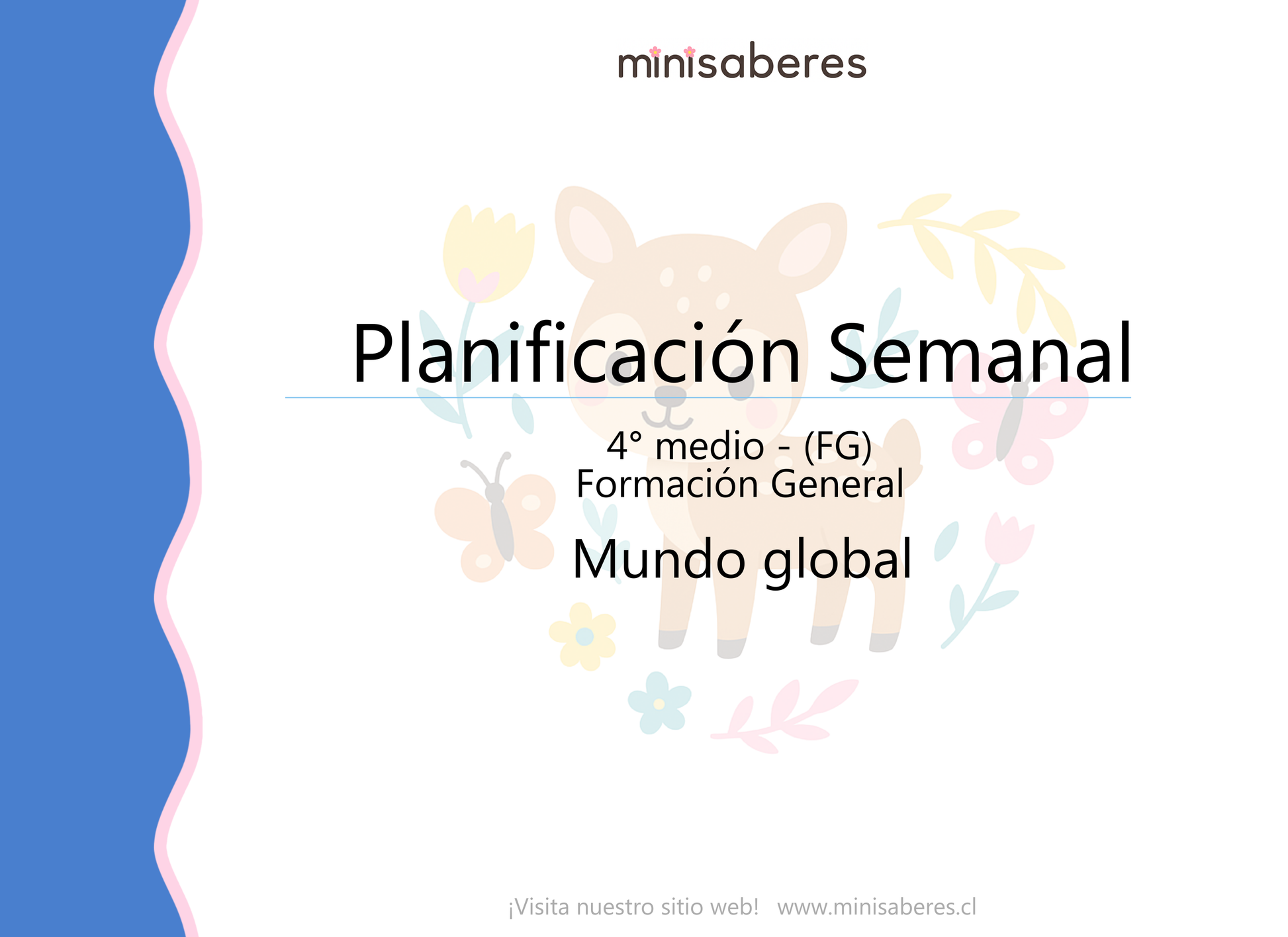 minisaberes

Planificación Semanal

4° medio - (FG)
Formación General

Mundo global

¡Visita nuestro sitio web! www.minisaberes.cl